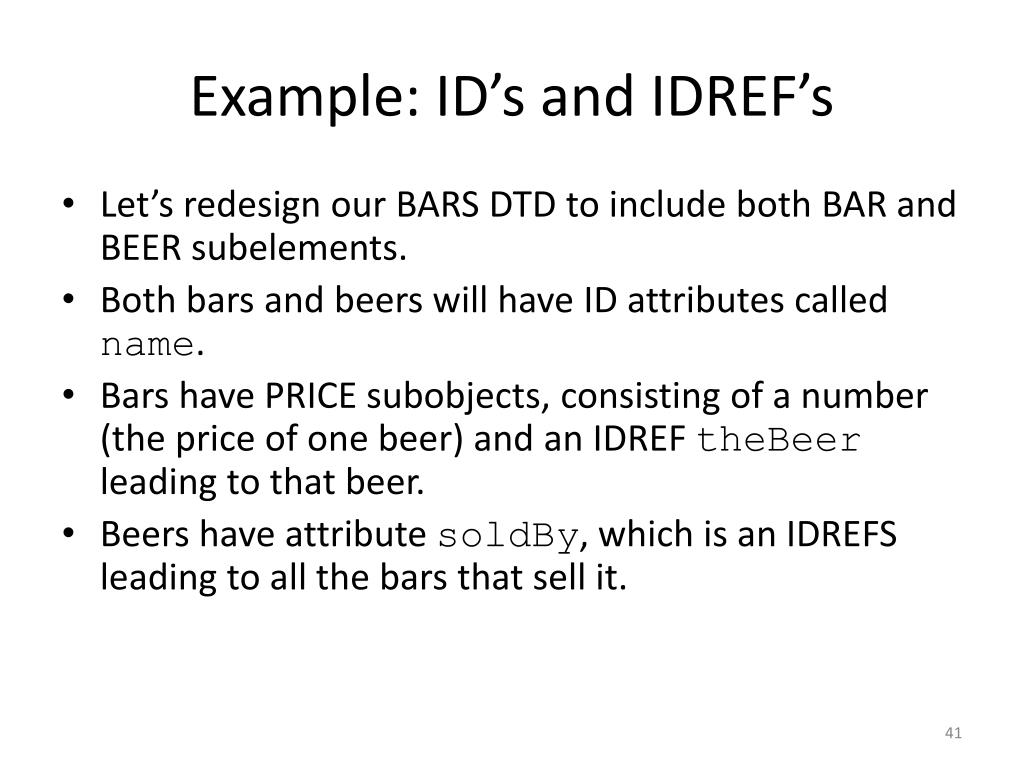 Example: ID’s and IDREF’s

• Let’s redesign our BARS DTD to include both BAR and BEER subelements.
• Both bars and beers will have ID attributes called name.
• Bars have PRICE subobjects, consisting of a number (the price of one beer) and an IDREF theBeer leading to that beer.
• Beers have attribute soldBy, which is an IDREFS leading to all the bars that sell it.

41